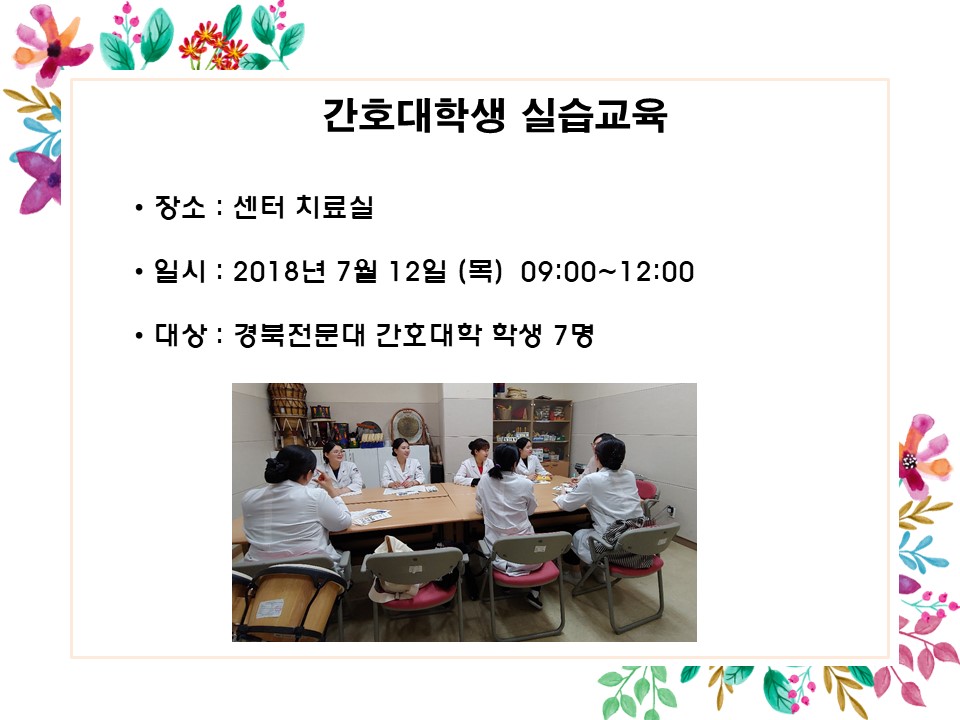 간호대학생 실습교육

• 장소 : 센터 치료실

• 일시 : 2018년 7월 12일 (목) 09:00~12:00

• 대상 : 경북전문대 간호대학 학생 7명